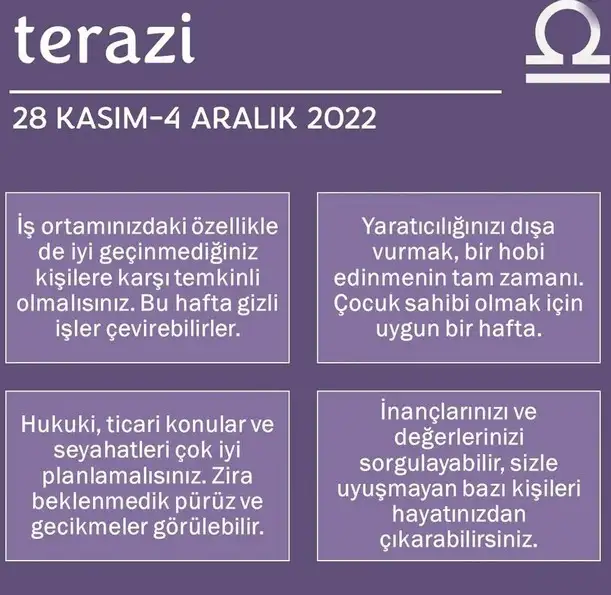 terazi

28 KASIM-4 ARALIK 2022

İş ortamınızdaki özellikle de iyi geçinmediğiniz kişilere karşı temkinli olmalısınız. Bu hafta gizli işler çevirebilirler.

Yaratıcılığınızı dışa vurmak, bir hobi edinmenin tam zamanı. Çocuk sahibi olmak için uygun bir hafta.

Hukuki, ticari konular ve seyahatleri çok iyi planlamalısınız. Zira beklenmedik pürüz ve gecikmeler görülebilir.

İnançlarınızı ve değerlerinizi sorgulayabilir, sizle uyuşmayan bazı kişileri hayatınızdan çıkarabilirsiniz.